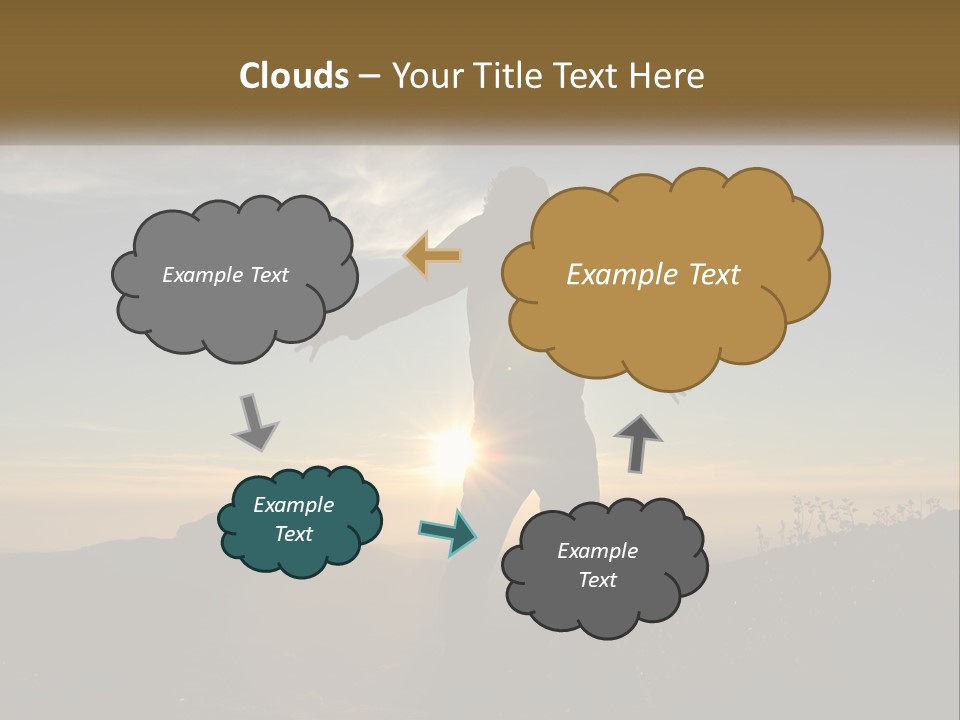 Clouds – Your Title Text Here

Example Text

Example Text

Example Text

Example Text